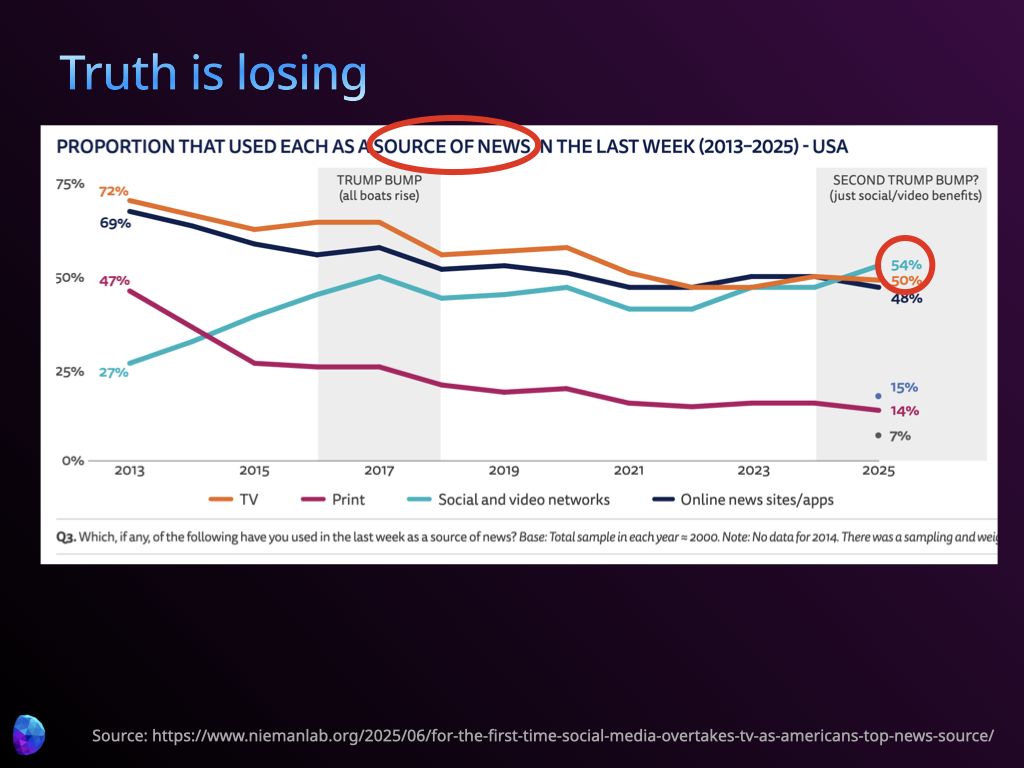 Truth is losing

PROPORTION THAT USED EACH AS A SOURCE OF NEWS IN THE LAST WEEK (2013–2025) - USA

TRUMP BUMP
(all boats rise)

SECOND TRUMP BUMP?
(just social/video benefits)

75%
50%
25%
0%

72%
69%
47%
27%
54%
50%
48%
15%
14%
7%

2013
2015
2017
2019
2021
2023
2025

TV
Print
Social and video networks
Online news sites/apps

Q3. Which, if any, of the following have you used in the last week as a source of news? Base: Total sample in each year ≈ 2000. Note: No data for 2014. There was a sampling and weig

Source: https://www.niemanlab.org/2025/06/for-the-first-time-social-media-overtakes-tv-as-americans-top-news-source/